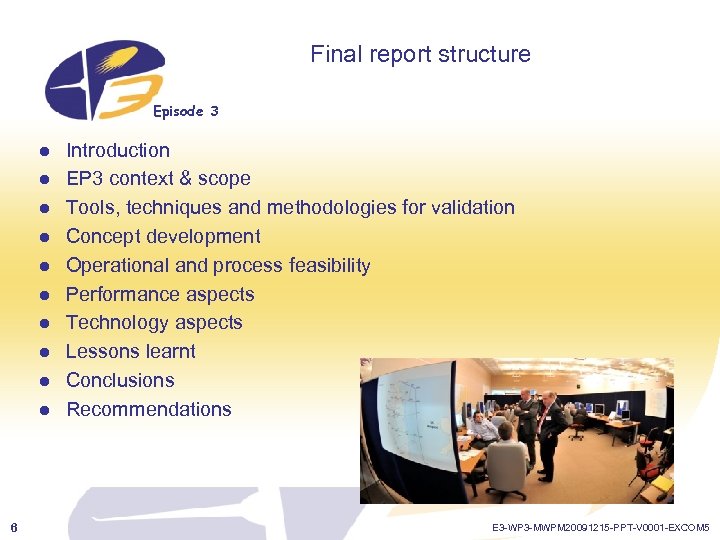 Episode 3

Final report structure

- Introduction
- EP3 context & scope
- Tools, techniques and methodologies for validation
- Concept development
- Operational and process feasibility
- Performance aspects
- Technology aspects
- Lessons learnt
- Conclusions
- Recommendations

6

E3-WP3-MWPM20091215-PPT-V0001-EXCOM5